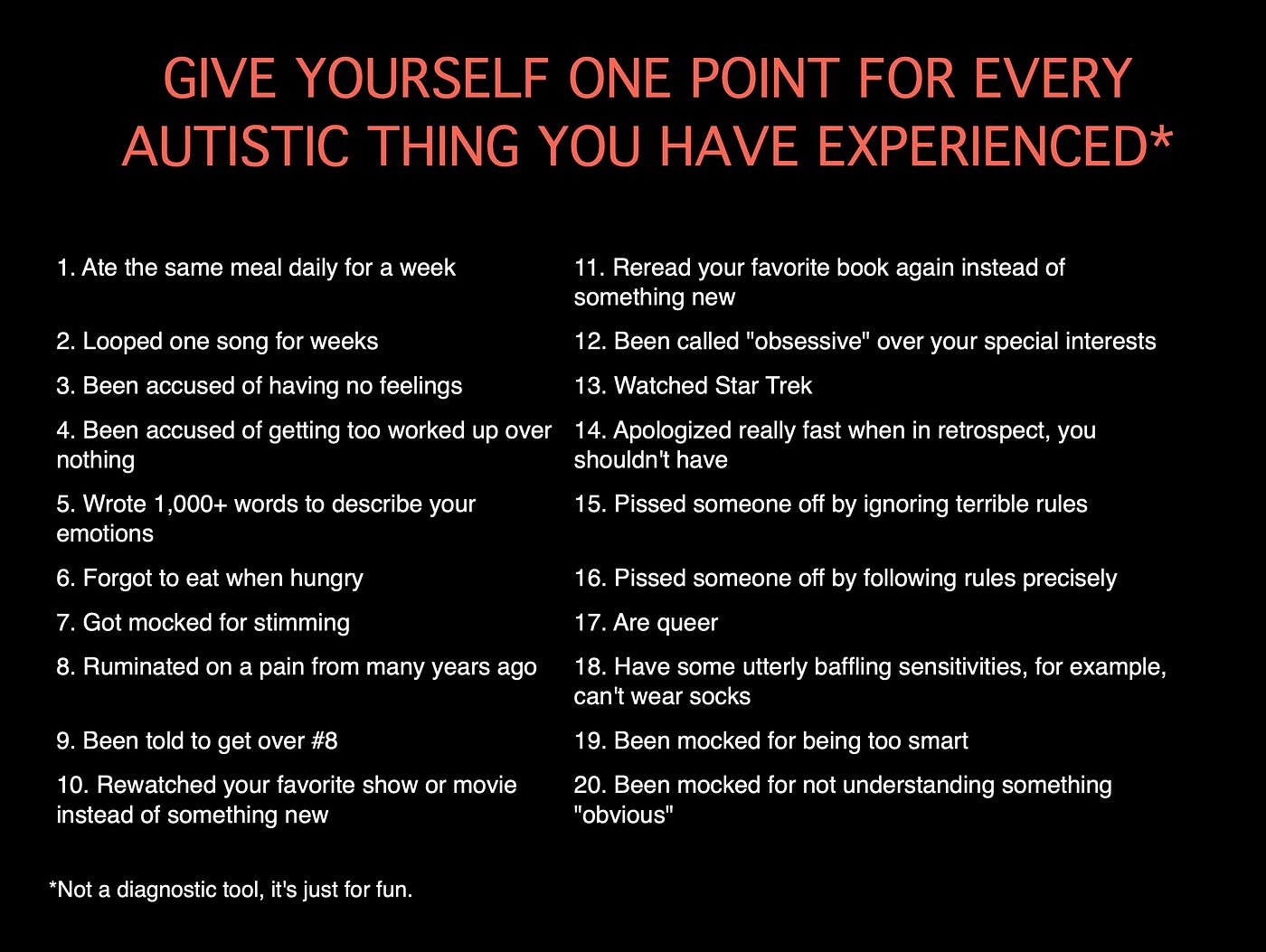 GIVE YOURSELF ONE POINT FOR EVERY AUTISTIC THING YOU HAVE EXPERIENCED*

1. Ate the same meal daily for a week

2. Looped one song for weeks

3. Been accused of having no feelings

4. Been accused of getting too worked up over nothing

5. Wrote 1,000+ words to describe your emotions

6. Forgot to eat when hungry

7. Got mocked for stimming

8. Ruminated on a pain from many years ago

9. Been told to get over #8

10. Rewatched your favorite show or movie instead of something new

11. Reread your favorite book again instead of something new

12. Been called "obsessive" over your special interests

13. Watched Star Trek

14. Apologized really fast when in retrospect, you shouldn't have

15. Pissed someone off by ignoring terrible rules

16. Pissed someone off by following rules precisely

17. Are queer

18. Have some utterly baffling sensitivities, for example, can't wear socks

19. Been mocked for being too smart

20. Been mocked for not understanding something "obvious"

*Not a diagnostic tool, it's just for fun.